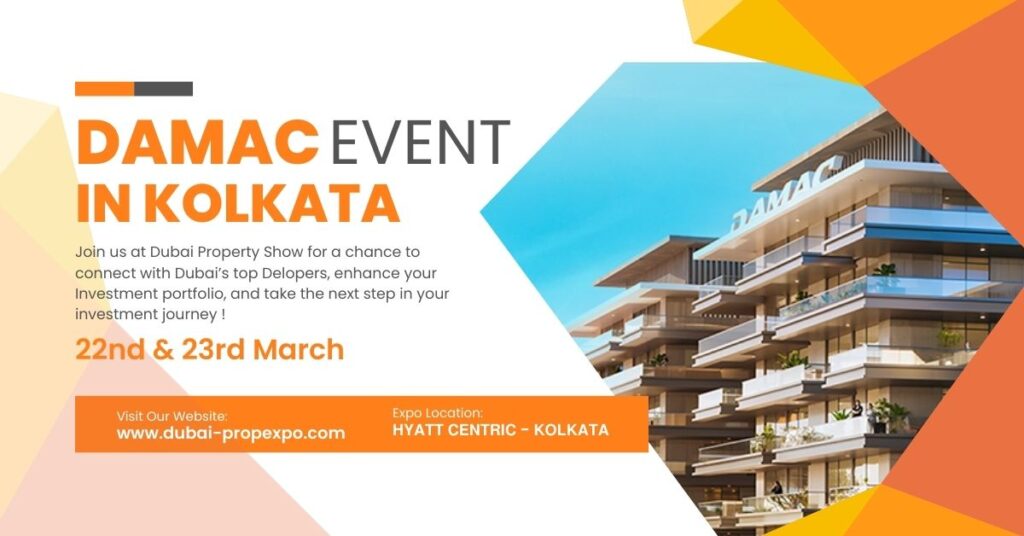 DAMAC EVENT IN KOLKATA

Join us at Dubai Property Show for a chance to connect with Dubai's top Delopers, enhance your Investment portfolio, and take the next step in your investment journey !

22nd & 23rd March

Visit Our Website:
www.dubai-propexpo.com

Expo Location:
HYATT CENTRIC - KOLKATA

DAMAC